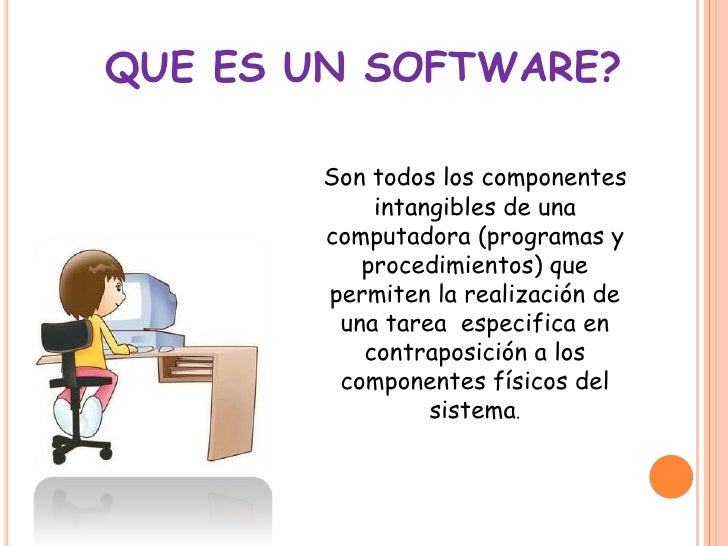 QUE ES UN SOFTWARE?

Son todos los componentes intangibles de una computadora (programas y procedimientos) que permiten la realización de una tarea especifica en contraposición a los componentes físicos del sistema.